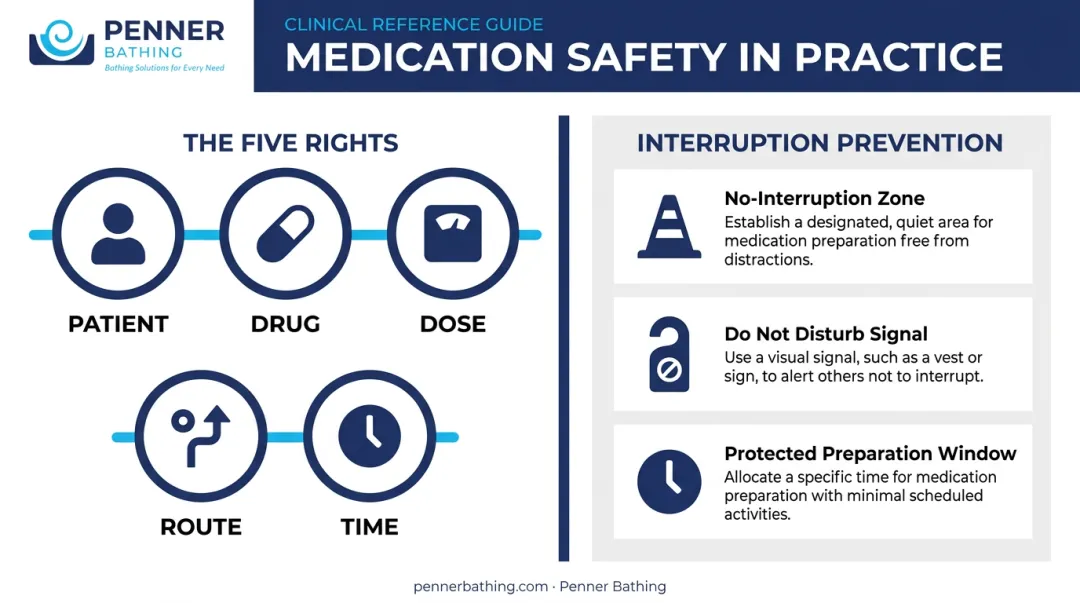 PENNER
BATHING
Bathing Solutions for Every Need

CLINICAL REFERENCE GUIDE
MEDICATION SAFETY IN PRACTICE

THE FIVE RIGHTS

PATIENT
DRUG
DOSE
ROUTE
TIME

INTERRUPTION PREVENTION

No-Interruption Zone
Establish a designated, quiet area for medication preparation free from distractions.

Do Not Disturb Signal
Use a visual signal, such as a vest or sign, to alert others not to interrupt.

Protected Preparation Window
Allocate a specific time for medication preparation with minimal scheduled activities.

pennerbathing.com · Penner Bathing